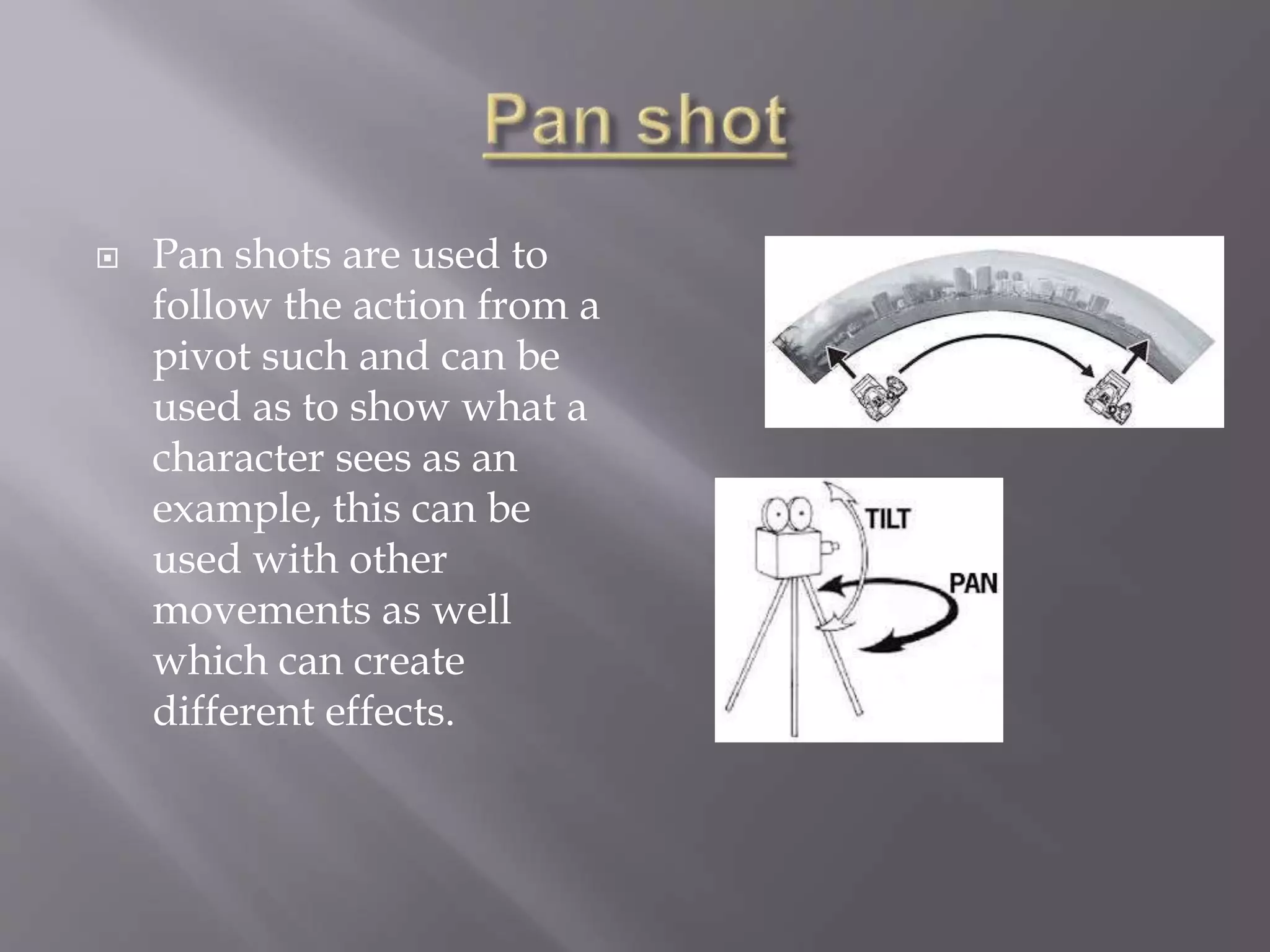 Pan shot

Pan shots are used to follow the action from a pivot such and can be used as to show what a character sees as an example, this can be used with other movements as well which can create different effects.

TILT

PAN